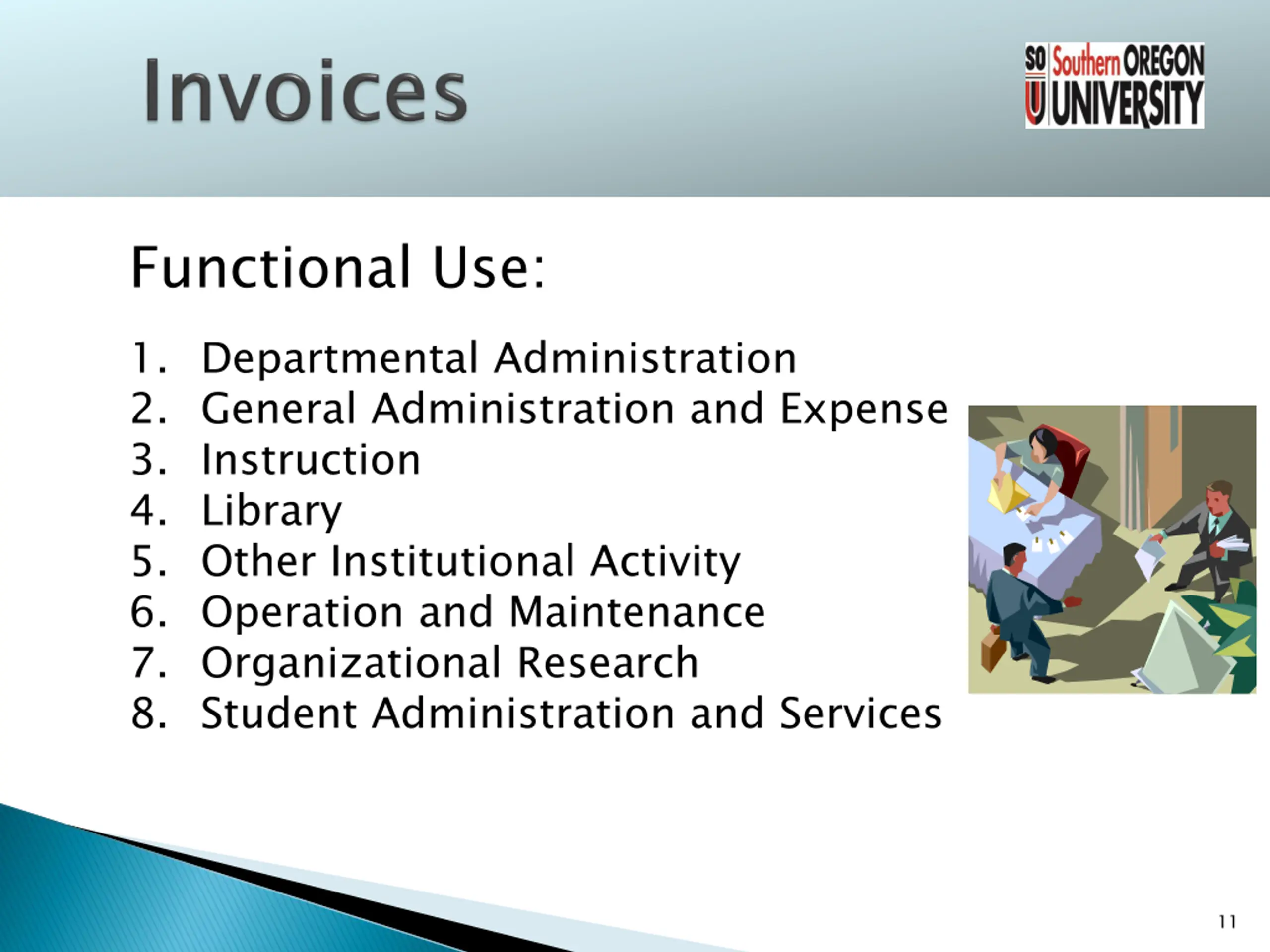 Invoices

SO U Southern OREGON UNIVERSITY

Functional Use:

1. Departmental Administration
2. General Administration and Expense
3. Instruction
4. Library
5. Other Institutional Activity
6. Operation and Maintenance
7. Organizational Research
8. Student Administration and Services

11